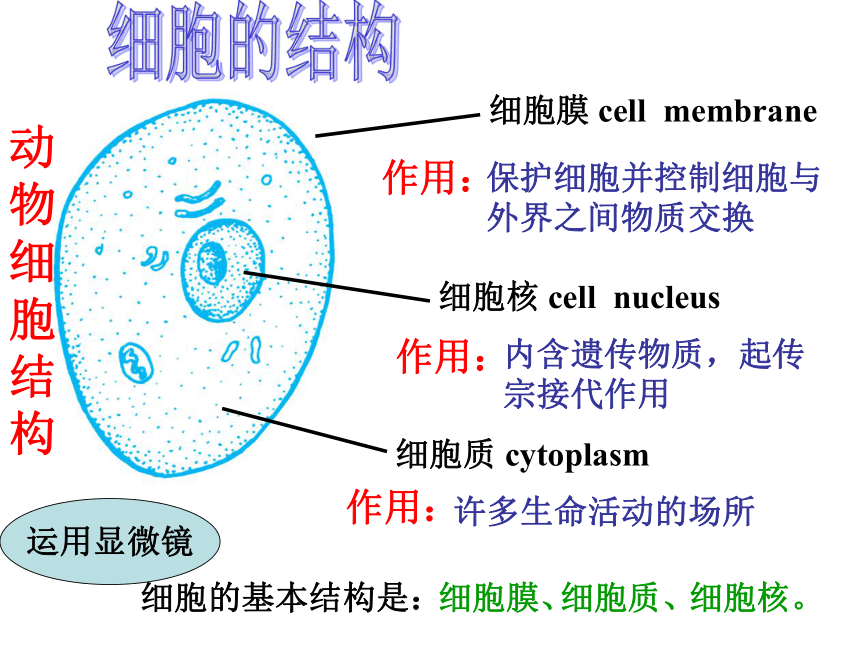 细胞的结构

动物细胞结构

细胞膜 cell membrane

作用：保护细胞并控制细胞与外界之间物质交换

细胞核 cell nucleus

作用：内含遗传物质，起传宗接代作用

细胞质 cytoplasm

作用：许多生命活动的场所

运用显微镜

细胞的基本结构是：细胞膜、细胞质、细胞核。